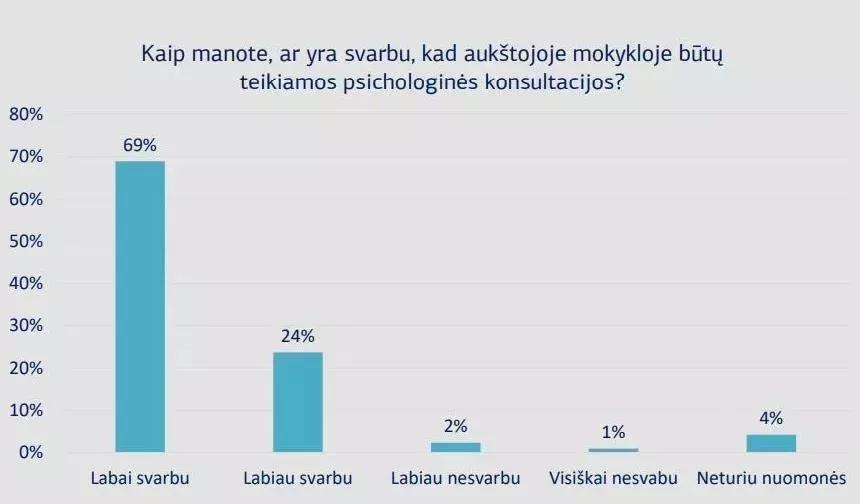 Kaip manote, ar yra svarbu, kad aukštojoje mokykloje būtų teikiamos psichologinės konsultacijos?

80%
70%
60%
50%
40%
30%
20%
10%
0%

69%
24%
2%
1%
4%

Labai svarbu
Labiau svarbu
Labiau nesvarbu
Visiškai nesvabu
Neturiu nuomonės